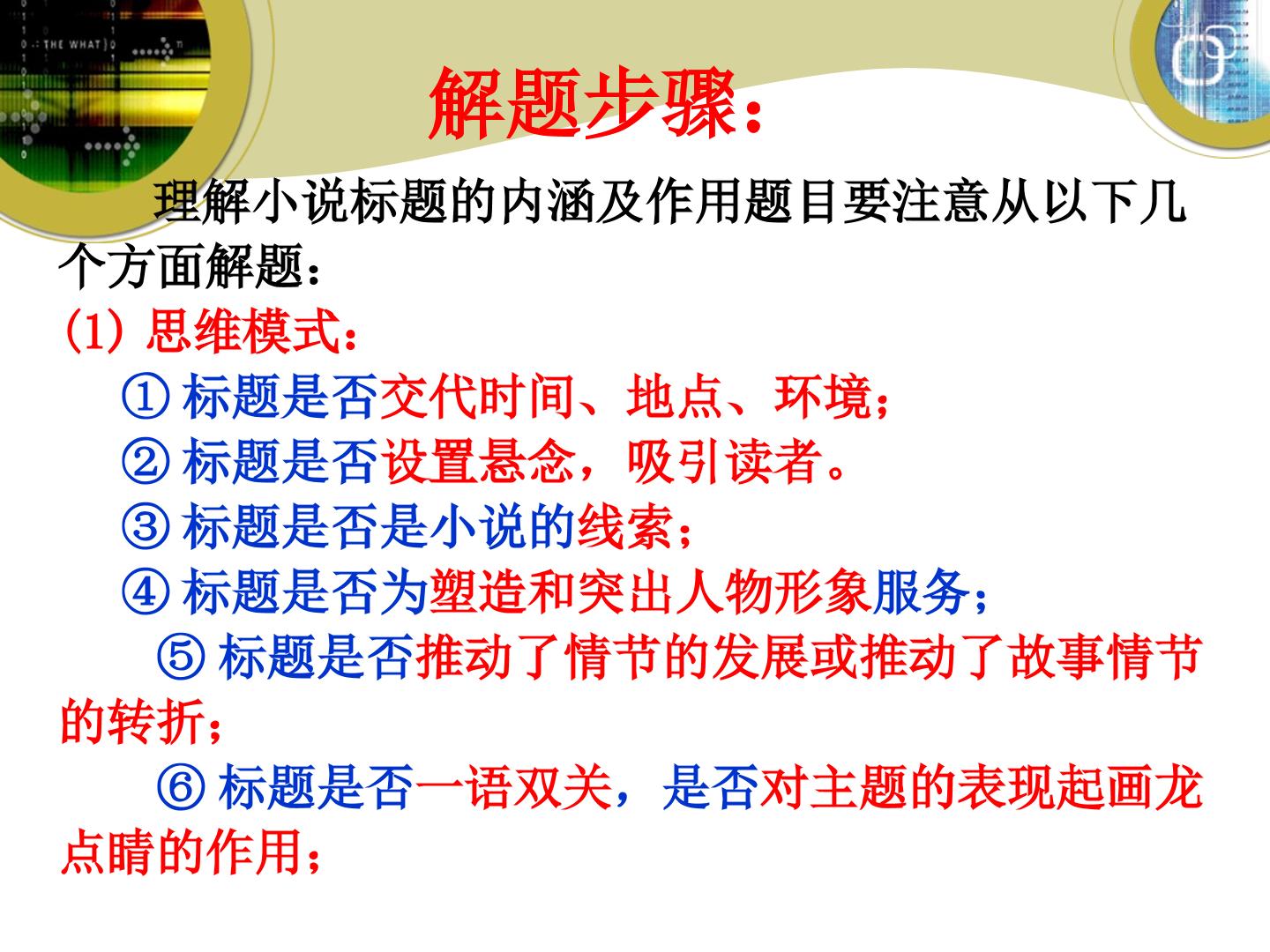 THE WHAT

解题步骤：

理解小说标题的内涵及作用题目要注意从以下几个方面解题：

(1) 思维模式：

① 标题是否交代时间、地点、环境；

② 标题是否设置悬念，吸引读者。

③ 标题是否是小说的线索；

④ 标题是否为塑造和突出人物形象服务；

⑤ 标题是否推动了情节的发展或推动了故事情节的转折；

⑥ 标题是否一语双关，是否对主题的表现起画龙点睛的作用；